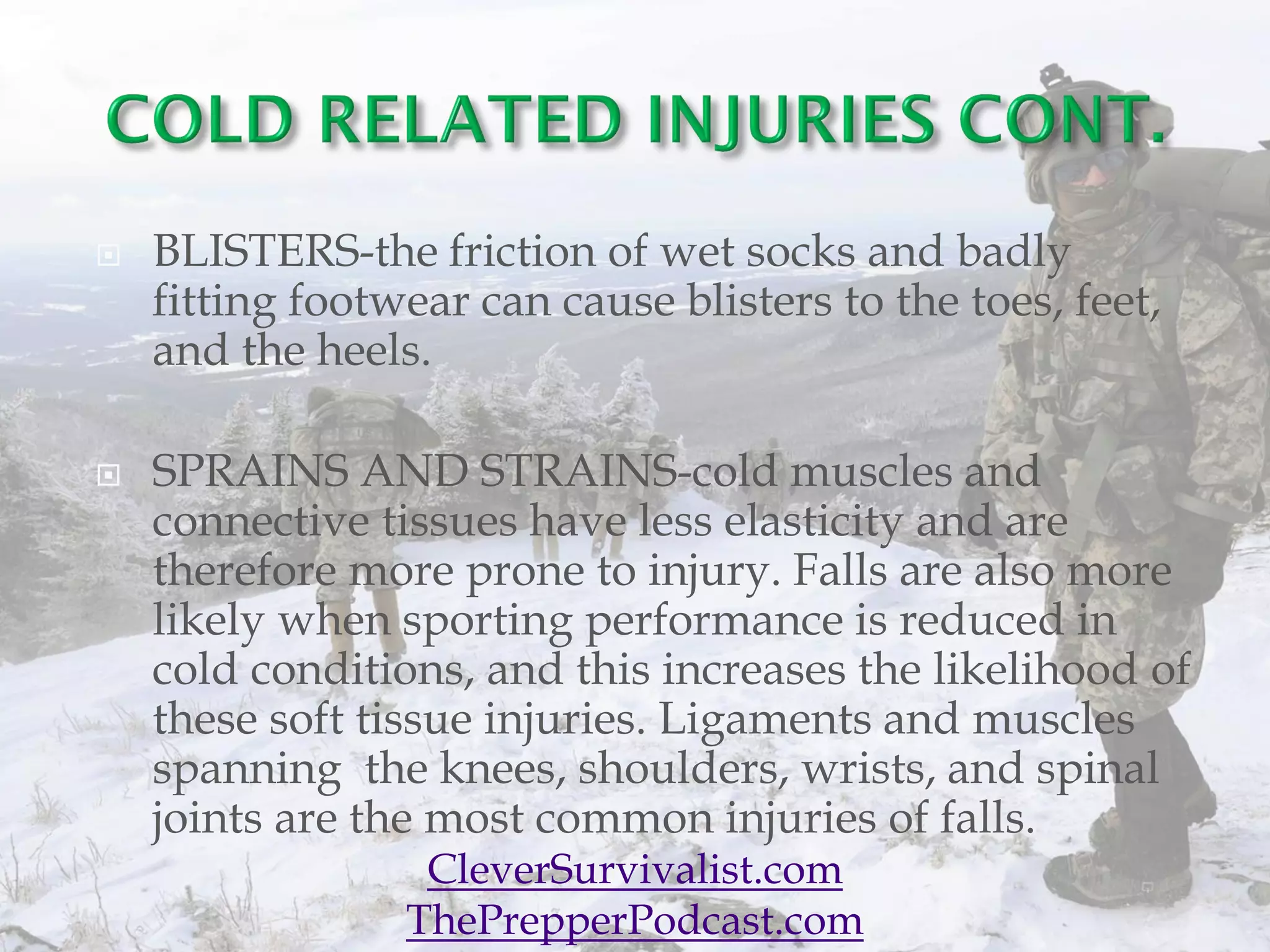 COLD RELATED INJURIES CONT.

BLISTERS-the friction of wet socks and badly fitting footwear can cause blisters to the toes, feet, and the heels.

SPRAINS AND STRAINS-cold muscles and connective tissues have less elasticity and are therefore more prone to injury. Falls are also more likely when sporting performance is reduced in cold conditions, and this increases the likelihood of these soft tissue injuries. Ligaments and muscles spanning the knees, shoulders, wrists, and spinal joints are the most common injuries of falls.

CleverSurvivalist.com
ThePrepperPodcast.com